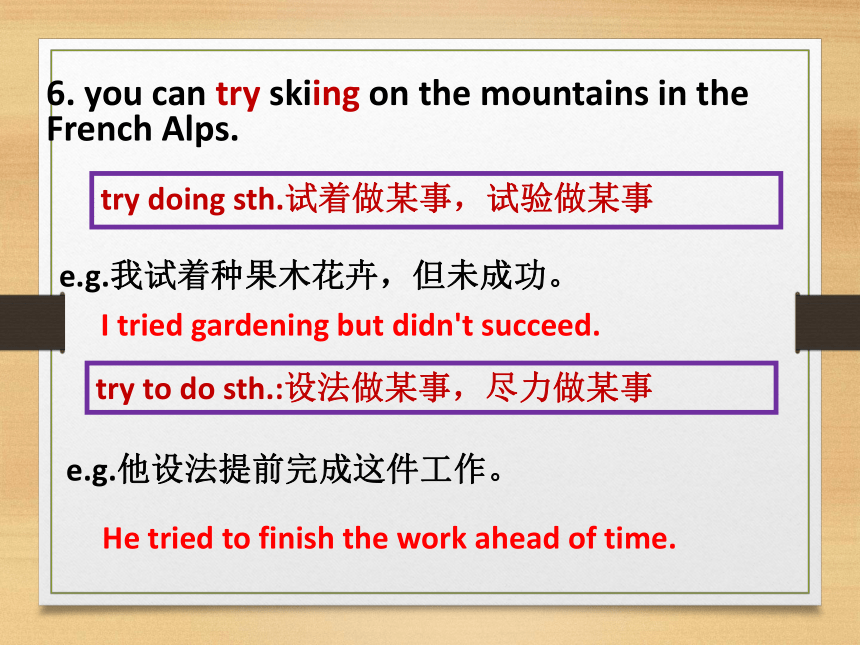 6. you can try skiing on the mountains in the French Alps.

try doing sth.试着做某事，试验做某事

e.g.我试着种果木花卉，但未成功。

I tried gardening but didn't succeed.

try to do sth.:设法做某事，尽力做某事

e.g.他设法提前完成这件工作。

He tried to finish the work ahead of time.